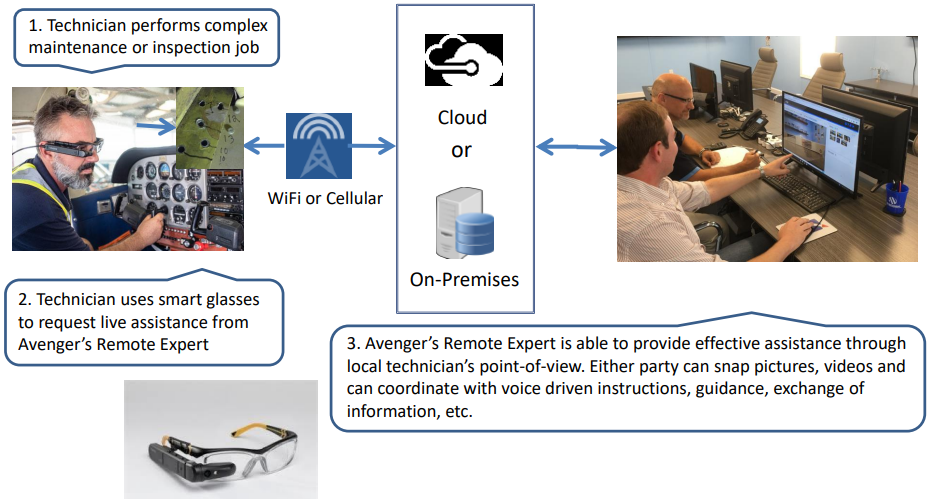 1. Technician performs complex maintenance or inspection job

WiFi or Cellular

Cloud
or

On-Premises

2. Technician uses smart glasses to request live assistance from Avenger's Remote Expert

3. Avenger's Remote Expert is able to provide effective assistance through local technician's point-of-view. Either party can snap pictures, videos and can coordinate with voice driven instructions, guidance, exchange of information, etc.